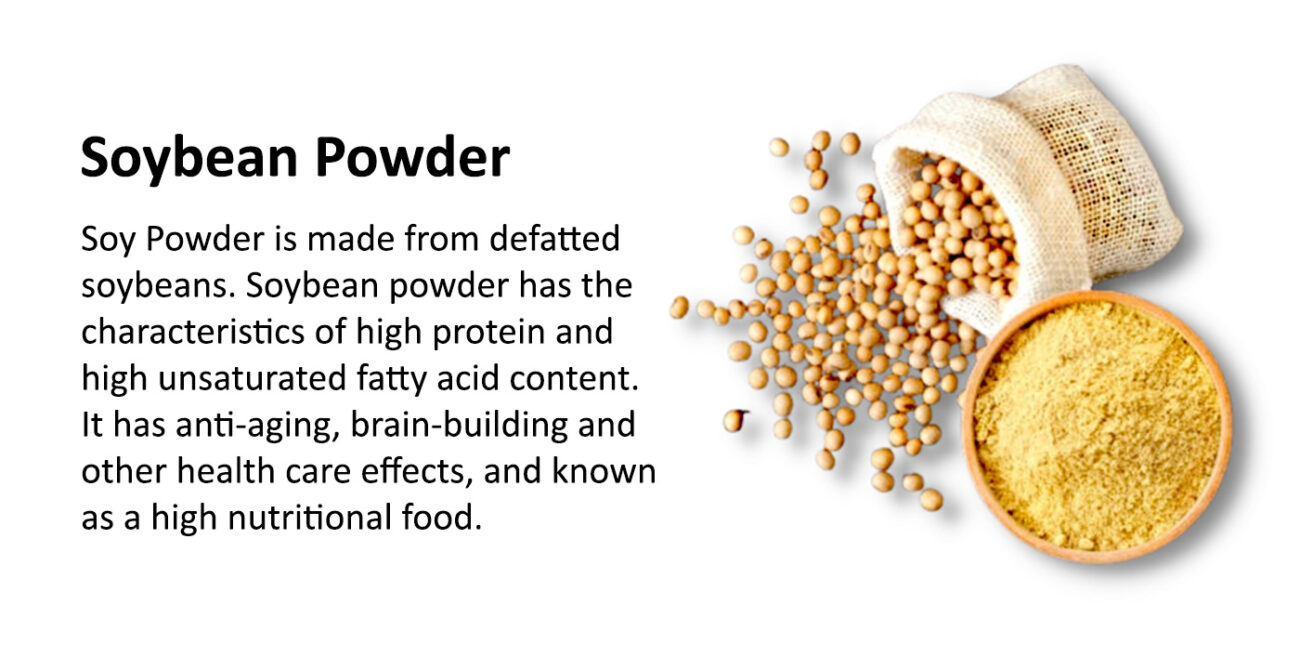 Soybean Powder

Soy Powder is made from defatted soybeans. Soybean powder has the characteristics of high protein and high unsaturated fatty acid content. It has anti-aging, brain-building and other health care effects, and known as a high nutritional food.